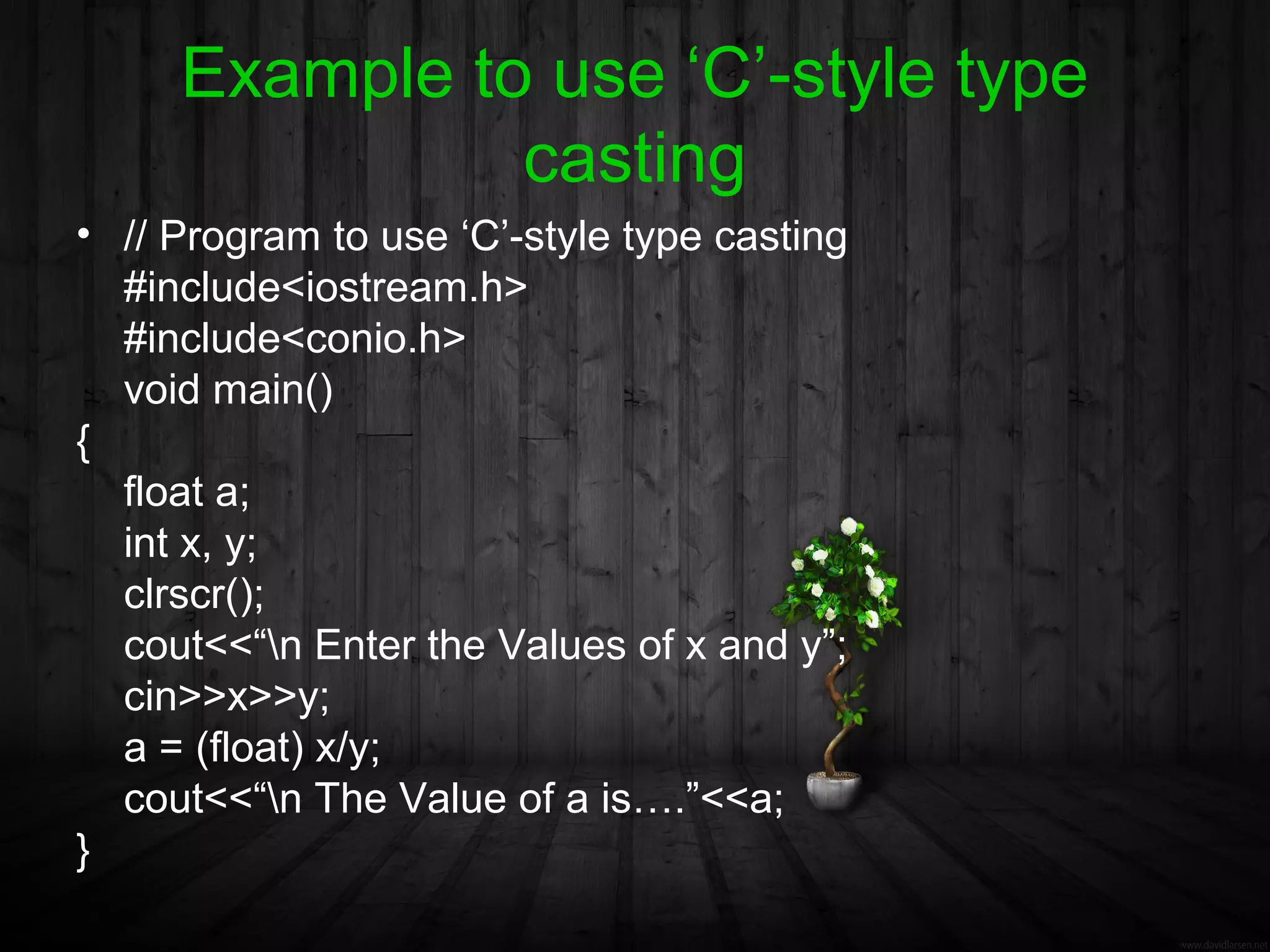 Example to use ‘C’-style type casting

• // Program to use ‘C’-style type casting
#include<iostream.h>
#include<conio.h>
void main()
{
float a;
int x, y;
clrscr();
cout<<“\n Enter the Values of x and y”;
cin>>x>>y;
a = (float) x/y;
cout<<“\n The Value of a is….”<<a;
}

www.davidlarsen.net